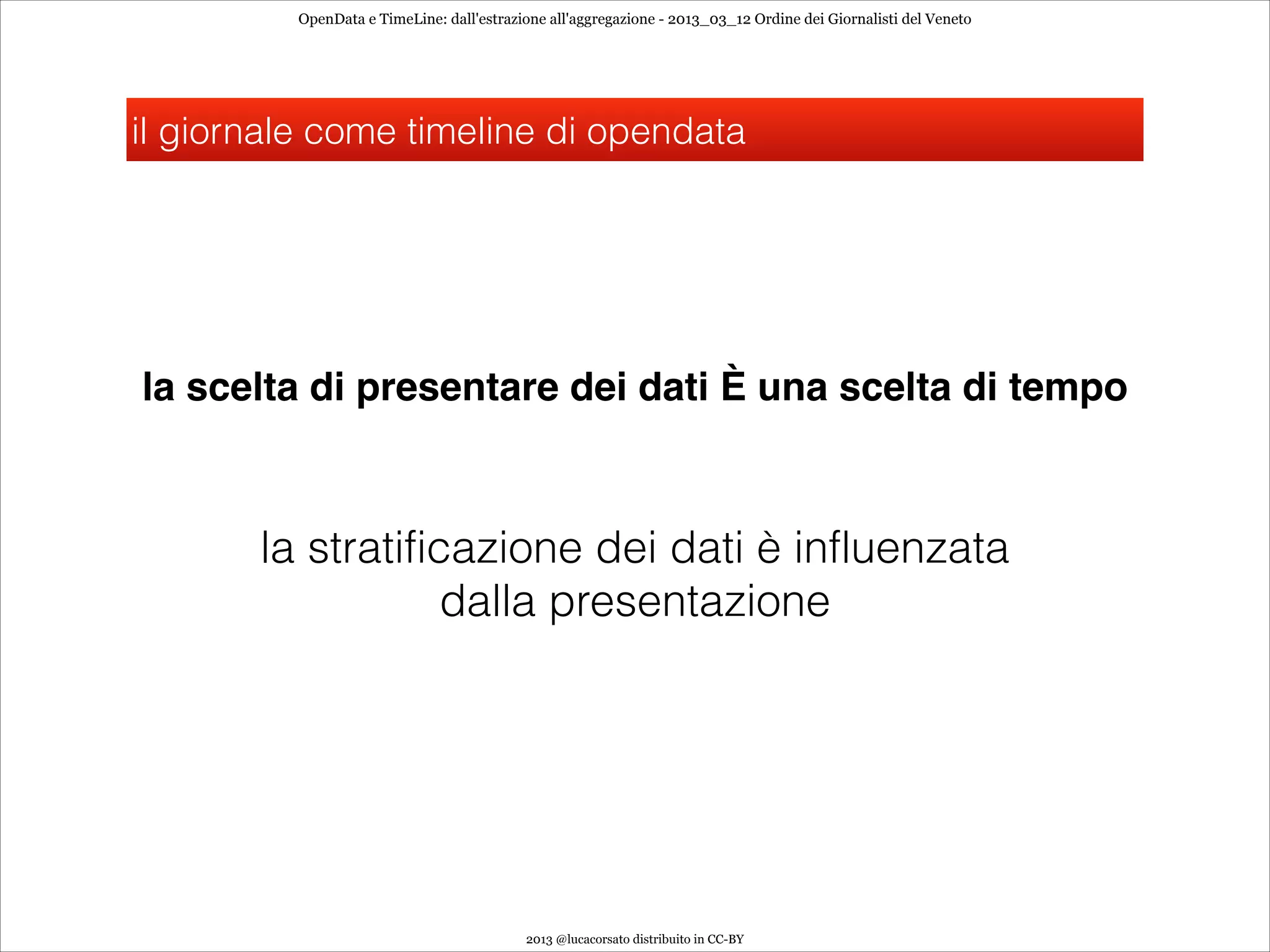 OpenData e TimeLine: dall'estrazione all'aggregazione - 2013_03_12 Ordine dei Giornalisti del Veneto

il giornale come timeline di opendata

la scelta di presentare dei dati È una scelta di tempo

la stratificazione dei dati è influenzata dalla presentazione

2013 @lucacorsato distribuito in CC-BY